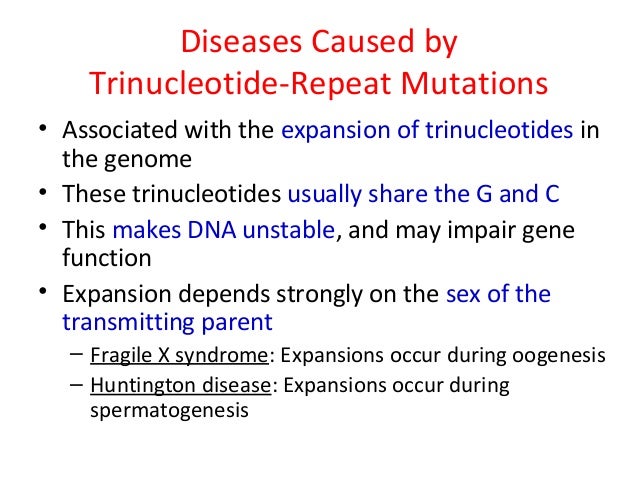 Diseases Caused by Trinucleotide-Repeat Mutations

• Associated with the expansion of trinucleotides in the genome
• These trinucleotides usually share the G and C
• This makes DNA unstable, and may impair gene function
• Expansion depends strongly on the sex of the transmitting parent
– Fragile X syndrome: Expansions occur during oogenesis
– Huntington disease: Expansions occur during spermatogenesis